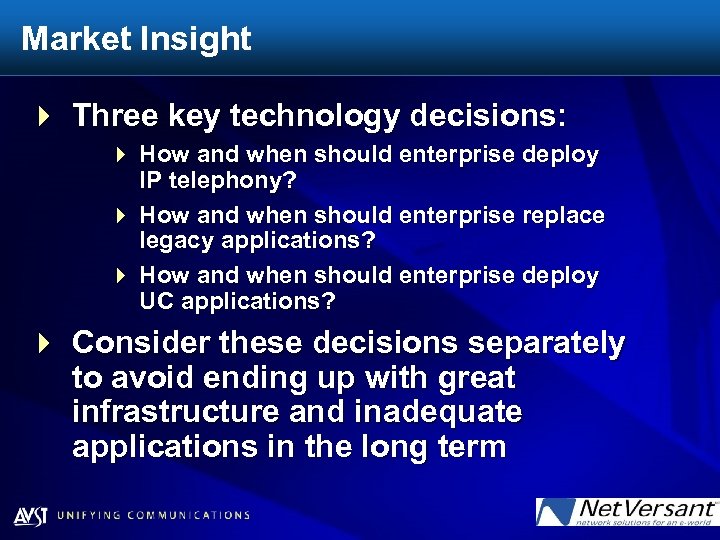 Market Insight

Three key technology decisions:

How and when should enterprise deploy IP telephony?

How and when should enterprise replace legacy applications?

How and when should enterprise deploy UC applications?

Consider these decisions separately to avoid ending up with great infrastructure and inadequate applications in the long term

AVST UNIFYING COMMUNICATIONS

NetVersant
network solutions for an e-world